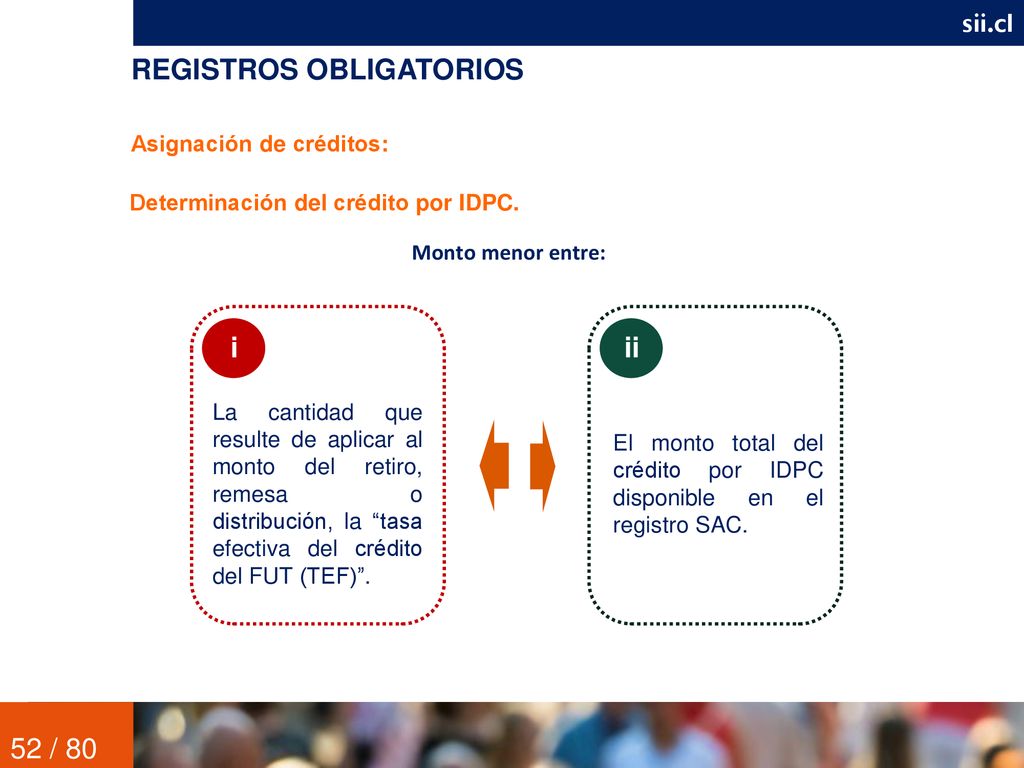 sii.cl

REGISTROS OBLIGATORIOS

Asignación de créditos:

Determinación del crédito por IDPC.

Monto menor entre:

i

La cantidad que resulte de aplicar al monto del retiro, remesa o distribución, la “tasa efectiva del crédito del FUT (TEF)”.

ii

El monto total del crédito por IDPC disponible en el registro SAC.

52 / 80